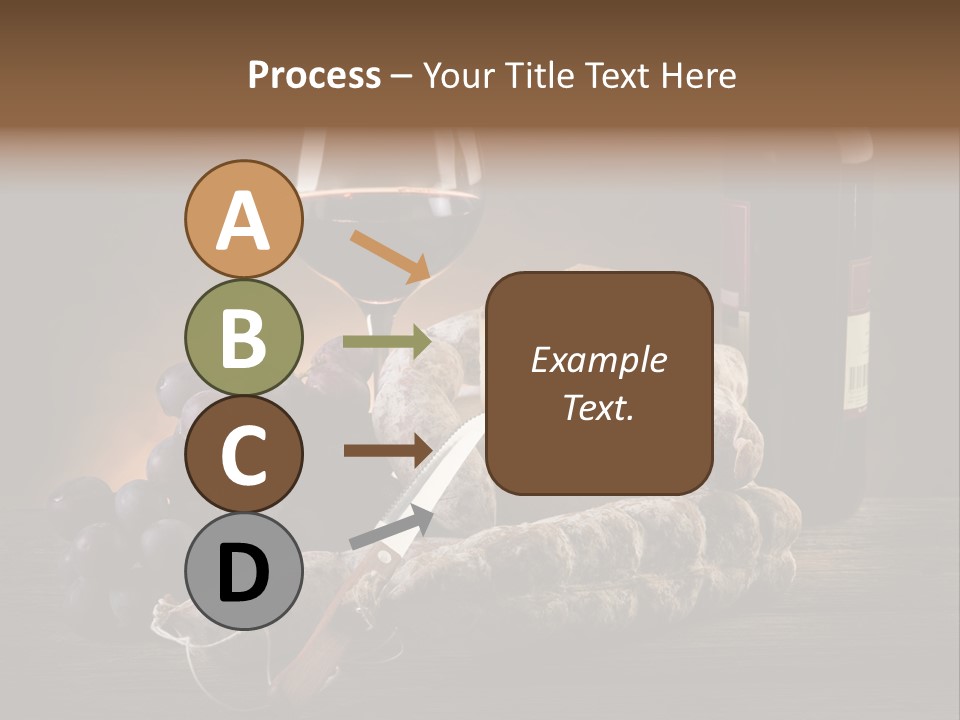 Process – Your Title Text Here

A

B

C

D

Example Text.